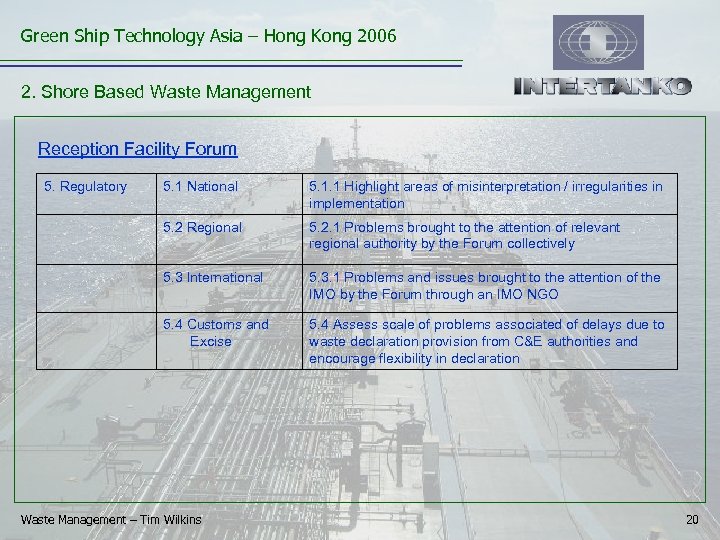 Green Ship Technology Asia – Hong Kong 2006

INTERTANKO

2. Shore Based Waste Management

Reception Facility Forum

| 5. Regulatory | 5.1 National | 5.1.1 Highlight areas of misinterpretation / irregularities in implementation |
|---|---|---|
| | 5.2 Regional | 5.2.1 Problems brought to the attention of relevant regional authority by the Forum collectively |
| | 5.3 International | 5.3.1 Problems and issues brought to the attention of the IMO by the Forum through an IMO NGO |
| | 5.4 Customs and Excise | 5.4 Assess scale of problems associated of delays due to waste declaration provision from C&E authorities and encourage flexibility in declaration |

Waste Management – Tim Wilkins

20